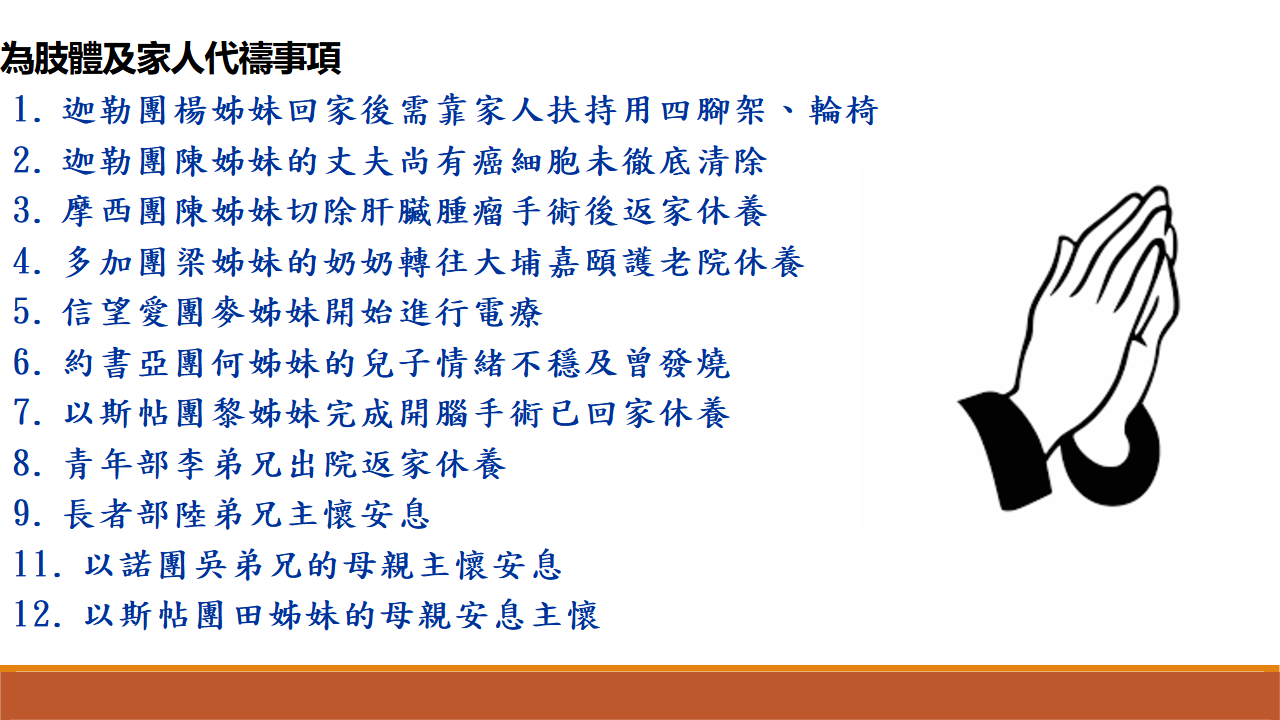 為肢體及家人代禱事項

1. 迦勒團楊姊妹回家後需靠家人扶持用四腳架、輪椅
2. 迦勒團陳姊妹的丈夫尚有癌細胞未徹底清除
3. 摩西團陳姊妹切除肝臟腫瘤手術後返家休養
4. 多加團梁姊妹的奶奶轉往大埔嘉頤護老院休養
5. 信望愛團麥姊妹開始進行電療
6. 約書亞團何姊妹的兒子情緒不穩及曾發燒
7. 以斯帖團黎姊妹完成開腦手術已回家休養
8. 青年部李弟兄出院返家休養
9. 長者部陸弟兄主懷安息
11. 以諾團吳弟兄的母親主懷安息
12. 以斯帖團田姊妹的母親安息主懷